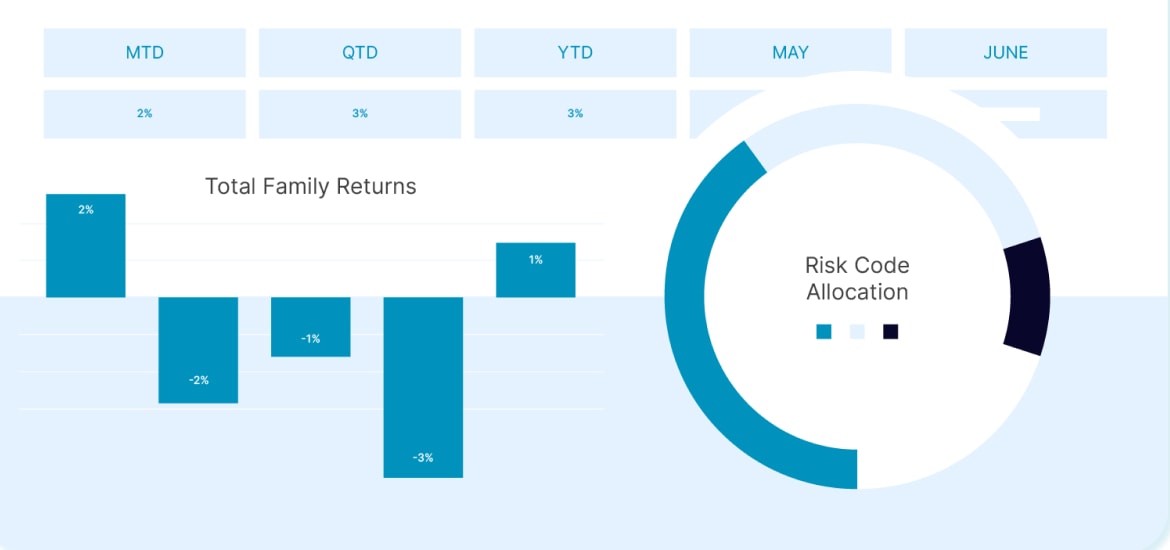 | MTD | QTD | YTD | MAY | JUNE |
|---|---|---|---|---|
| 2% | 3% | 3% | | |

Total Family Returns

2%

-2%

-1%

-3%

1%

Risk Code Allocation